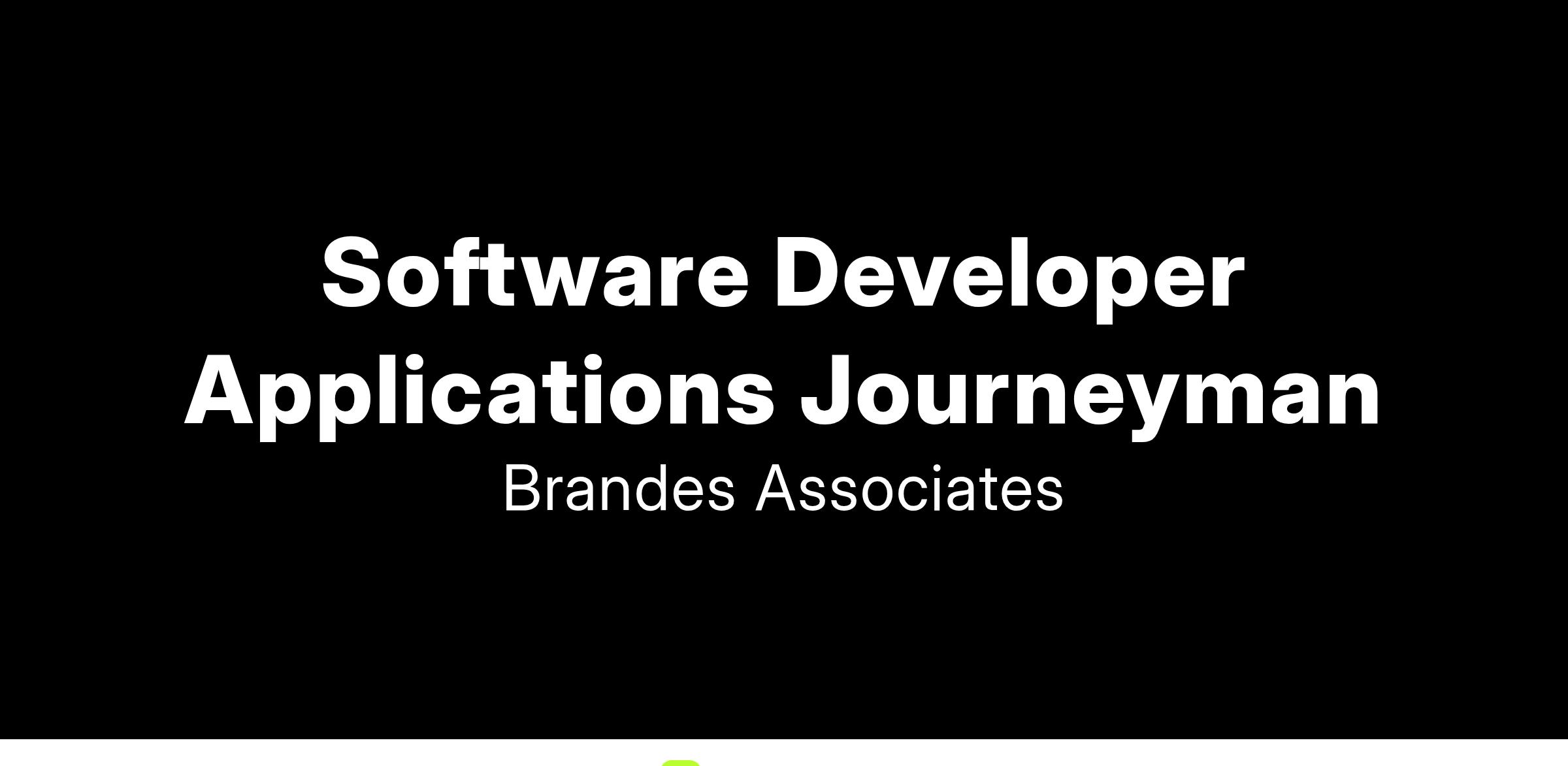 Software Developer Applications Journeyman

Brandes Associates